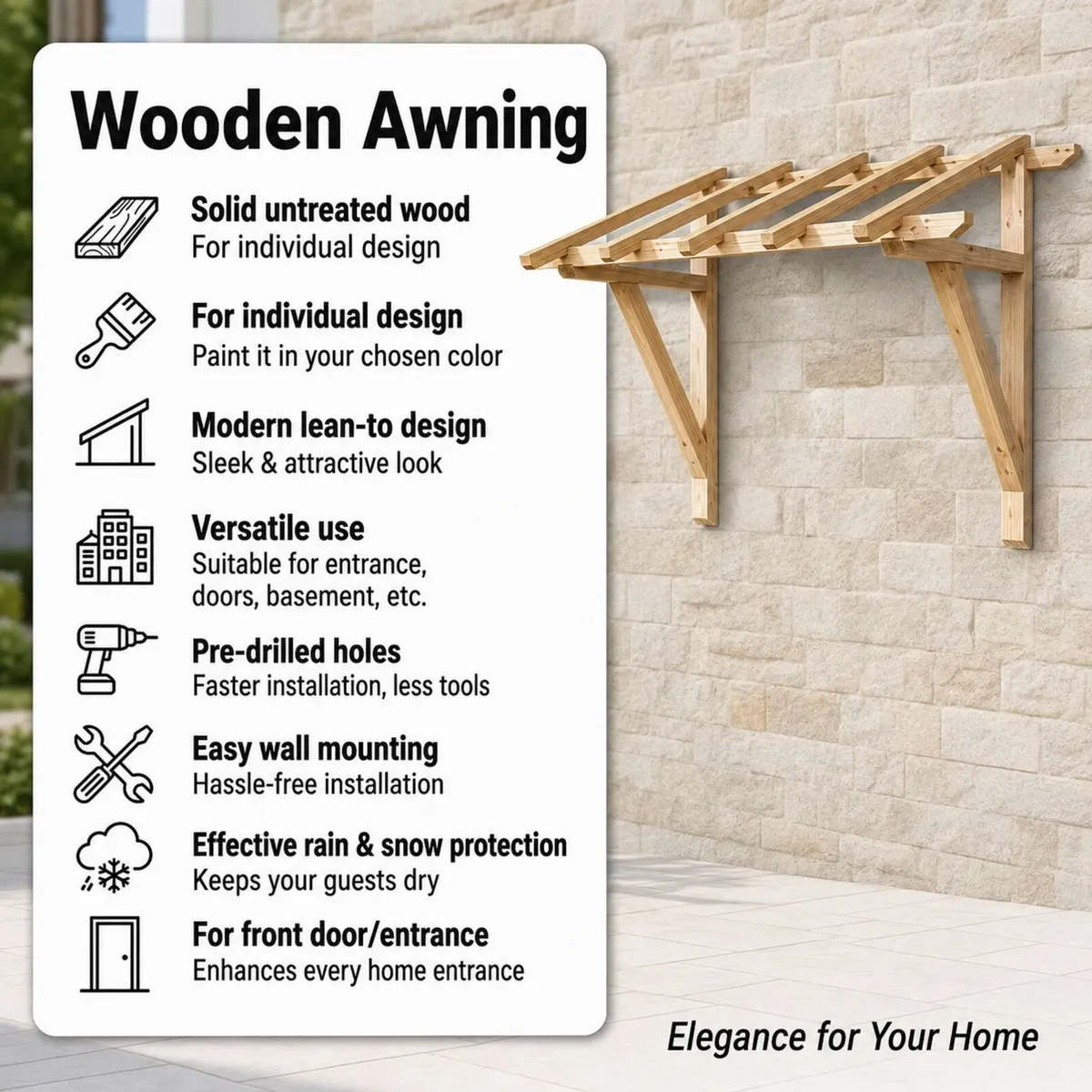 Wooden Awning

Solid untreated wood
For individual design

For individual design
Paint it in your chosen color

Modern lean-to design
Sleek & attractive look

Versatile use
Suitable for entrance, doors, basement, etc.

Pre-drilled holes
Faster installation, less tools

Easy wall mounting
Hassle-free installation

Effective rain & snow protection
Keeps your guests dry

For front door/entrance
Enhances every home entrance

Elegance for Your Home